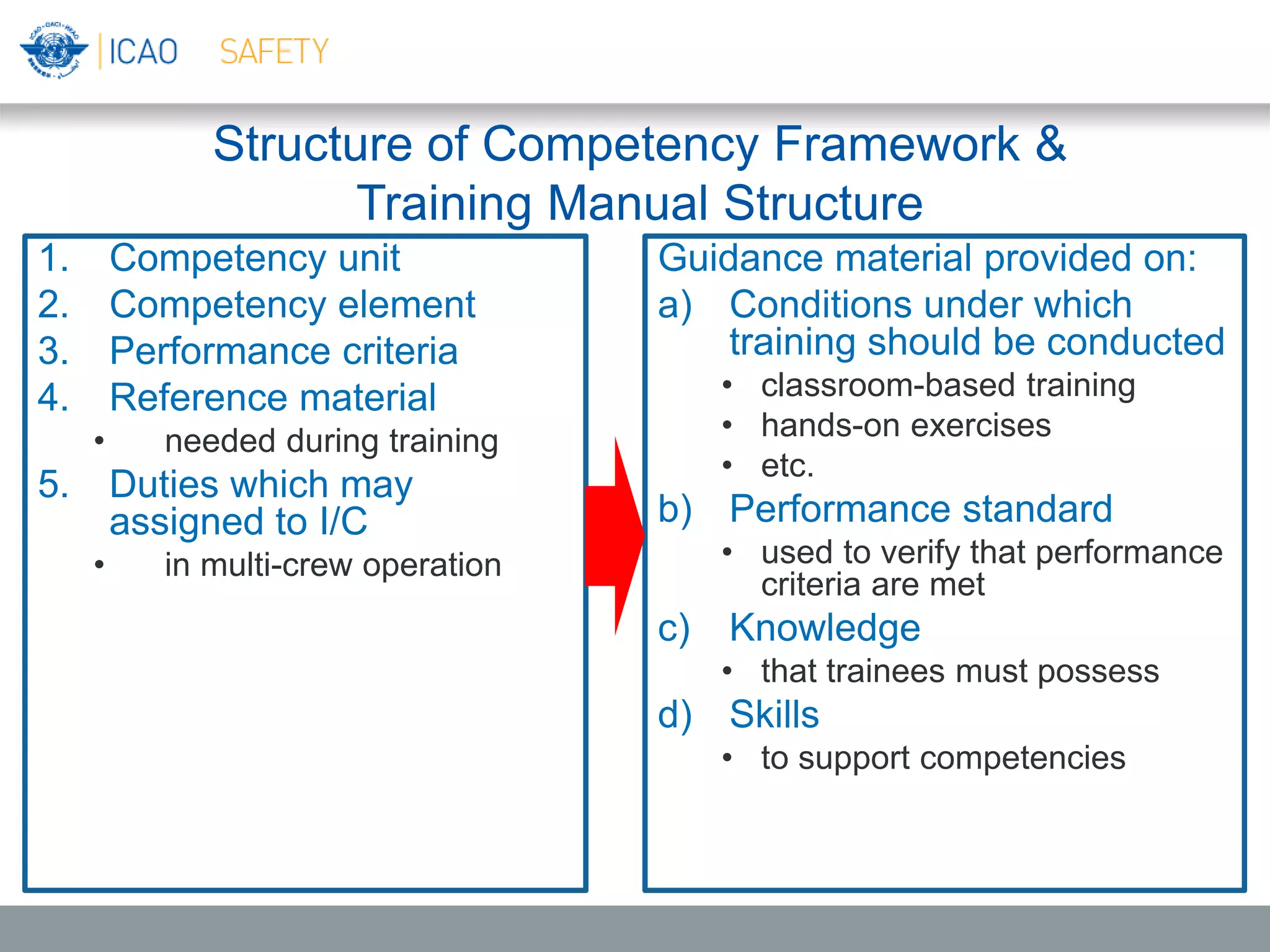 ICAO SAFETY

Structure of Competency Framework & Training Manual Structure

1. Competency unit
2. Competency element
3. Performance criteria
4. Reference material
• needed during training
5. Duties which may assigned to I/C
• in multi-crew operation

Guidance material provided on:
a) Conditions under which training should be conducted
• classroom-based training
• hands-on exercises
• etc.
b) Performance standard
• used to verify that performance criteria are met
c) Knowledge
• that trainees must possess
d) Skills
• to support competencies